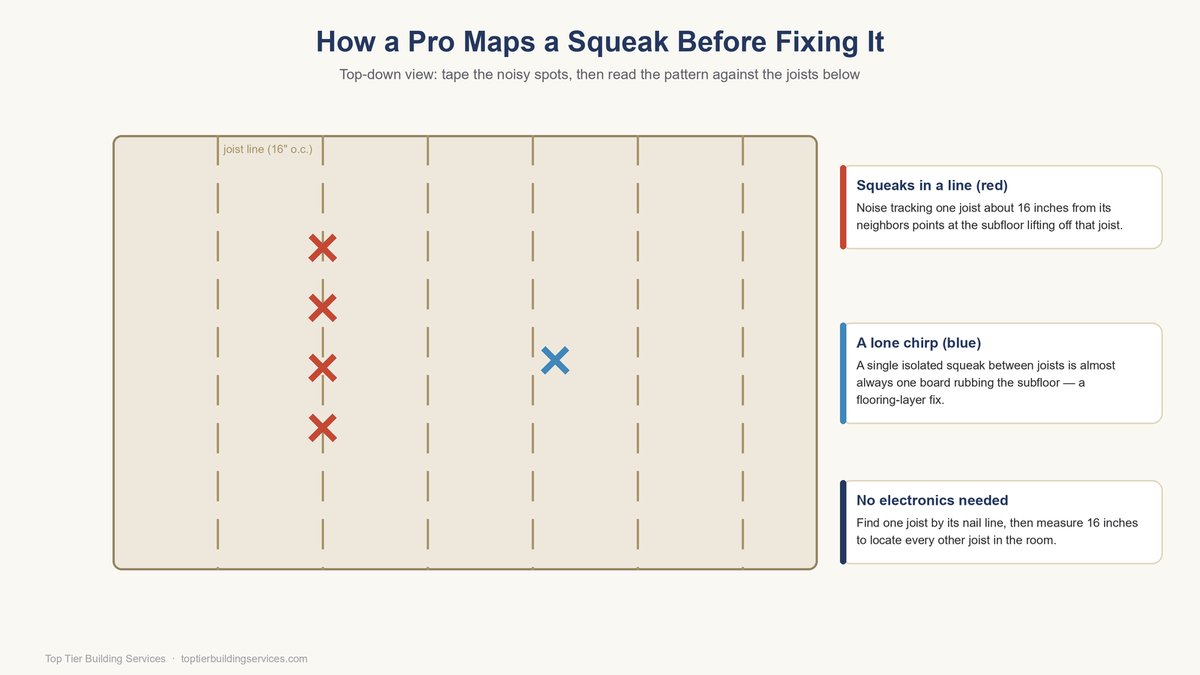 How a Pro Maps a Squeak Before Fixing It

Top-down view: tape the noisy spots, then read the pattern against the joists below

joist line (16" o.c.)

Squeaks in a line (red)
Noise tracking one joist about 16 inches from its neighbors points at the subfloor lifting off that joist.

A lone chirp (blue)
A single isolated squeak between joists is almost always one board rubbing the subfloor — a flooring-layer fix.

No electronics needed
Find one joist by its nail line, then measure 16 inches to locate every other joist in the room.

Top Tier Building Services · toptierbuildingservices.com